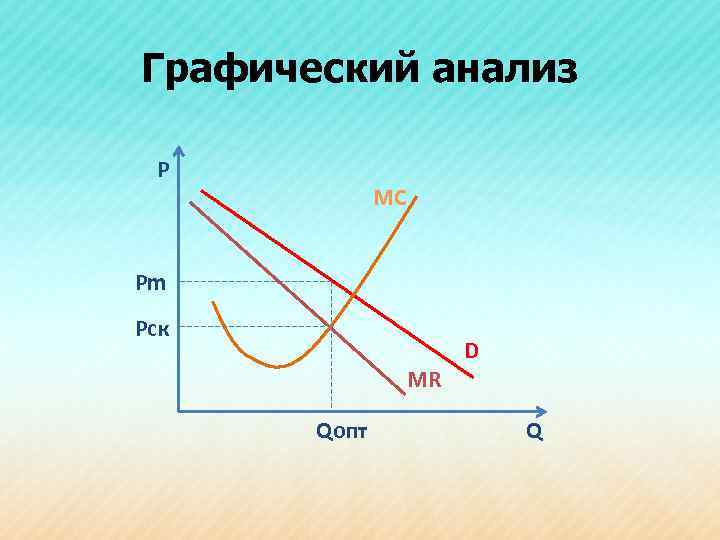 Графический анализ

P

MC

Pm

Pск

D

MR

Qопт

Q